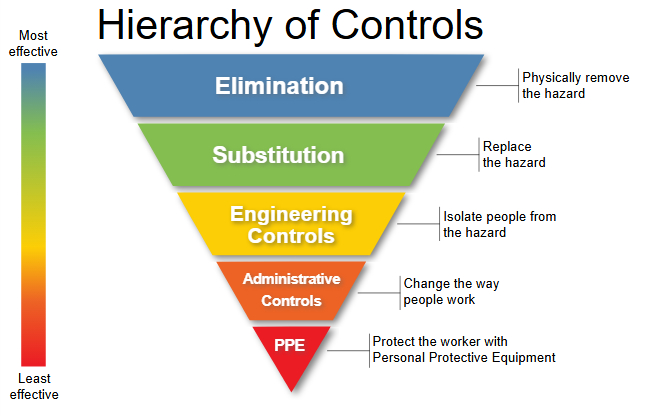 Hierarchy of Controls

Most effective

Least effective

Elimination

Physically remove the hazard

Substitution

Replace the hazard

Engineering Controls

Isolate people from the hazard

Administrative Controls

Change the way people work

PPE

Protect the worker with Personal Protective Equipment